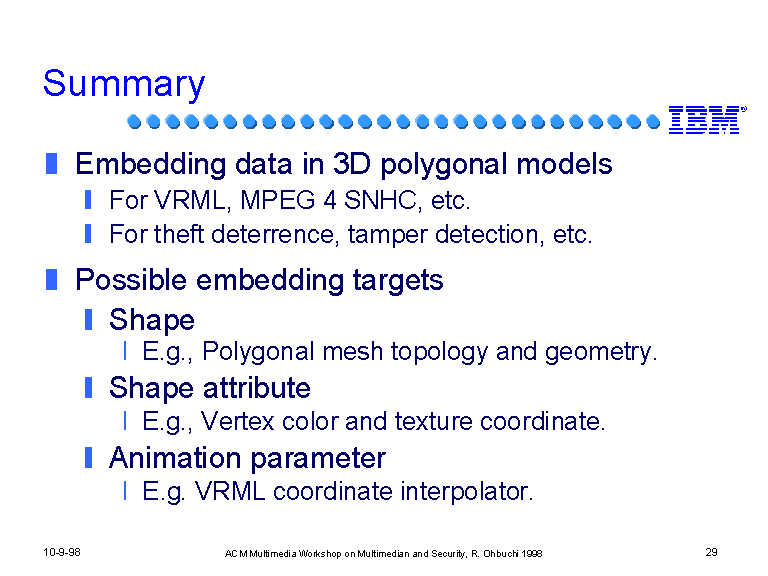 Summary

IBM

Embedding data in 3D polygonal models

For VRML, MPEG 4 SNHC, etc.

For theft deterrence, tamper detection, etc.

Possible embedding targets

Shape

E.g., Polygonal mesh topology and geometry.

Shape attribute

E.g., Vertex color and texture coordinate.

Animation parameter

E.g. VRML coordinate interpolator.

10-9-98

ACM Multimedia Workshop on Multimedian and Security, R. Ohbuchi 1998

29